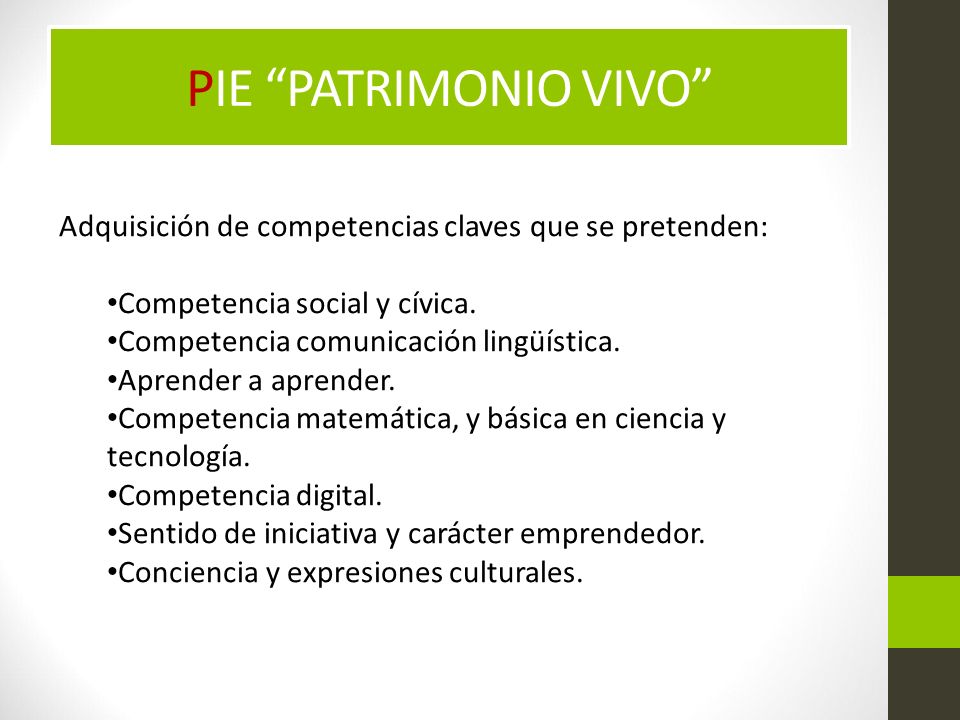 PIE “PATRIMONIO VIVO”

Adquisición de competencias claves que se pretenden:

•Competencia social y cívica.
•Competencia comunicación lingüística.
•Aprender a aprender.
•Competencia matemática, y básica en ciencia y tecnología.
•Competencia digital.
•Sentido de iniciativa y carácter emprendedor.
•Conciencia y expresiones culturales.